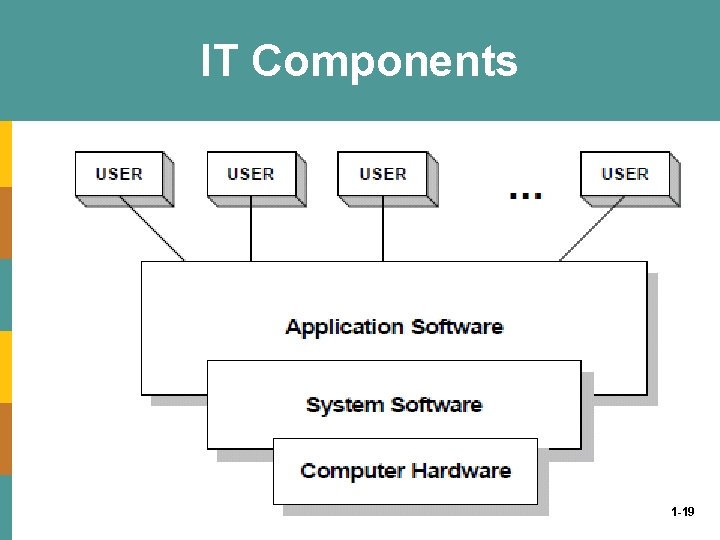 IT Components

USER

USER

USER

...

USER

Application Software

System Software

Computer Hardware

1-19